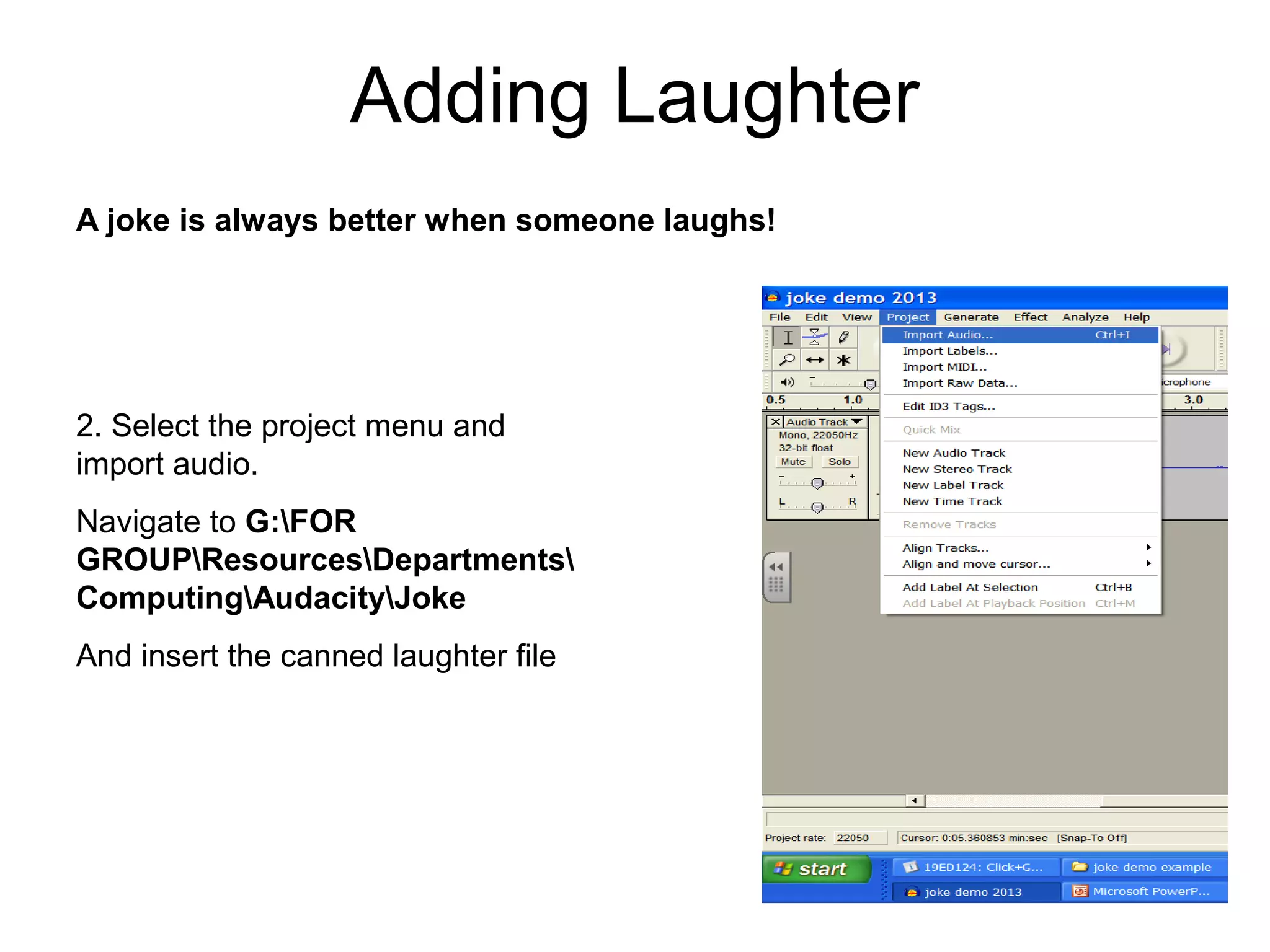 Adding Laughter

A joke is always better when someone laughs!

2. Select the project menu and import audio.

Navigate to G:\FOR GROUP\Resources\Departments\Computing\Audacity\Joke

And insert the canned laughter file

joke demo 2013

File Edit View Project Generate Effect Analyze Help

Import Audio... Ctrl+I
Import Labels...
Import MIDI...
Import Raw Data...
Edit ID3 Tags...
Quick Mix
New Audio Track
New Stereo Track
New Label Track
New Time Track
Remove Tracks
Align Tracks...
Align and move cursor...
Add Label At Selection Ctrl+B
Add Label At Playback Position Ctrl+M

icrophone

0.5 1.0 3.0

Audio Track
Mono, 22050Hz
32-bit float
Mute Solo
L R

Project rate: 22050 Cursor: 0:05.360853 min:sec [Snap-To Off]

start 19ED124: Click+G... joke demo example joke demo 2013 Microsoft PowerP...